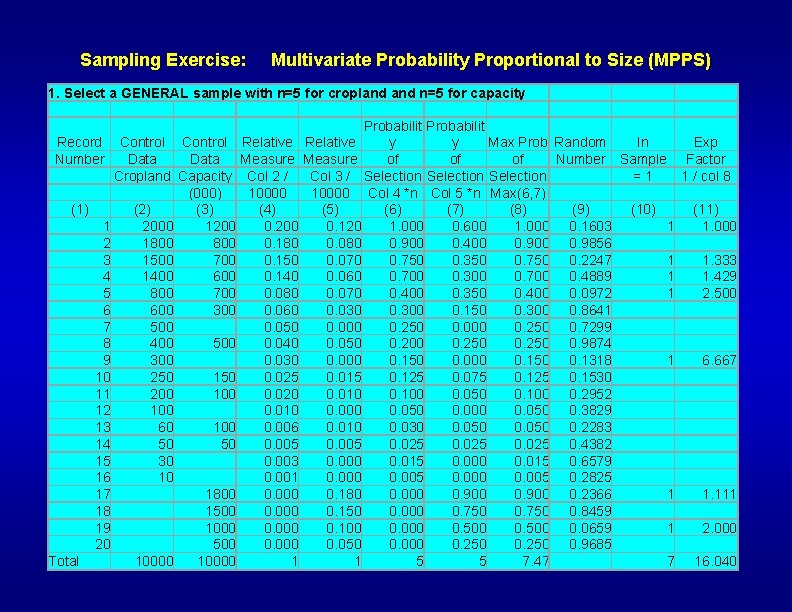 Sampling Exercise: Multivariate Probability Proportional to Size (MPPS)

1. Select a GENERAL sample with n=5 for cropland and n=5 for capacity

| Record Number | Control Data Cropland | Control Data Capacity (000) | Relative Measure Col 2 / 10000 | Relative Measure Col 3 / 10000 | Probability of Selection Col 4 *n | Probability of Selection Col 5 *n | Max Prob of Selection Max(6,7) | Random Number | In Sample = 1 | Exp Factor 1 / col 8 |
|---|---|---|---|---|---|---|---|---|---|---|
| (1) | (2) | (3) | (4) | (5) | (6) | (7) | (8) | (9) | (10) | (11) |
| 1 | 2000 | 1200 | 0.200 | 0.120 | 1.000 | 0.600 | 1.000 | 0.1603 | 1 | 1.000 |
| 2 | 1800 | 800 | 0.180 | 0.080 | 0.900 | 0.400 | 0.900 | 0.9856 | | |
| 3 | 1500 | 700 | 0.150 | 0.070 | 0.750 | 0.350 | 0.750 | 0.2247 | 1 | 1.333 |
| 4 | 1400 | 600 | 0.140 | 0.060 | 0.700 | 0.300 | 0.700 | 0.4889 | 1 | 1.429 |
| 5 | 800 | 700 | 0.080 | 0.070 | 0.400 | 0.350 | 0.400 | 0.0972 | 1 | 2.500 |
| 6 | 600 | 300 | 0.060 | 0.030 | 0.300 | 0.150 | 0.300 | 0.8641 | | |
| 7 | 500 | | 0.050 | 0.000 | 0.250 | 0.000 | 0.250 | 0.7299 | | |
| 8 | 400 | 500 | 0.040 | 0.050 | 0.200 | 0.250 | 0.250 | 0.9874 | | |
| 9 | 300 | | 0.030 | 0.000 | 0.150 | 0.000 | 0.150 | 0.1318 | 1 | 6.667 |
| 10 | 250 | 150 | 0.025 | 0.015 | 0.125 | 0.075 | 0.125 | 0.1530 | | |
| 11 | 200 | 100 | 0.020 | 0.010 | 0.100 | 0.050 | 0.100 | 0.2952 | | |
| 12 | 100 | | 0.010 | 0.000 | 0.050 | 0.000 | 0.050 | 0.3829 | | |
| 13 | 60 | 100 | 0.006 | 0.010 | 0.030 | 0.050 | 0.050 | 0.2283 | | |
| 14 | 50 | 50 | 0.005 | 0.005 | 0.025 | 0.025 | 0.025 | 0.4382 | | |
| 15 | 30 | | 0.003 | 0.000 | 0.015 | 0.000 | 0.015 | 0.6579 | | |
| 16 | 10 | | 0.001 | 0.000 | 0.005 | 0.000 | 0.005 | 0.2825 | | |
| 17 | | 1800 | 0.000 | 0.180 | 0.000 | 0.900 | 0.900 | 0.2366 | 1 | 1.111 |
| 18 | | 1500 | 0.000 | 0.150 | 0.000 | 0.750 | 0.750 | 0.8459 | | |
| 19 | | 1000 | 0.000 | 0.100 | 0.000 | 0.500 | 0.500 | 0.0659 | 1 | 2.000 |
| 20 | | 500 | 0.000 | 0.050 | 0.000 | 0.250 | 0.250 | 0.9685 | | |
| Total | 10000 | 10000 | 1 | 1 | 5 | 5 | 7.47 | | 7 | 16.040 |